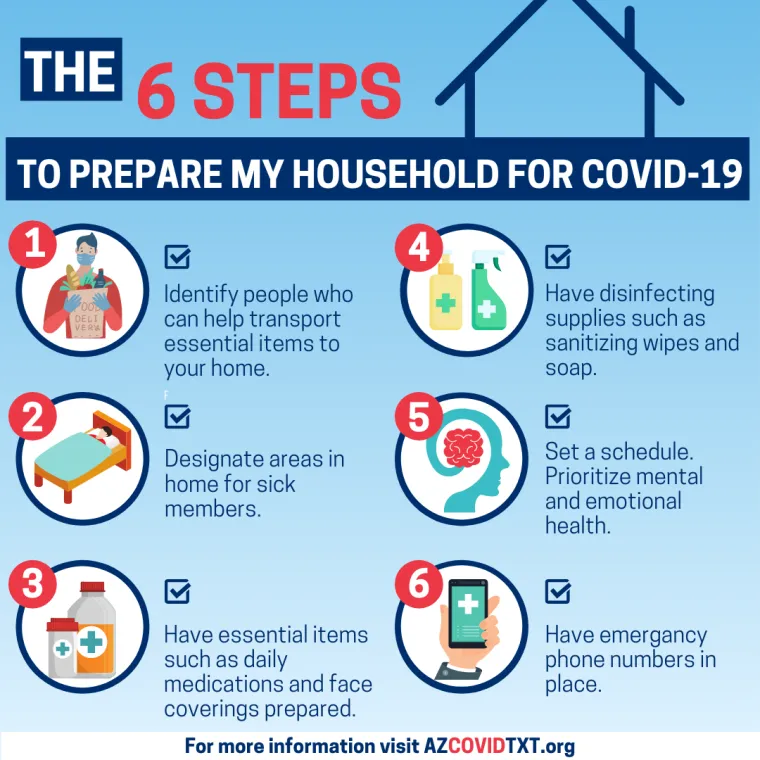 THE 6 STEPS

TO PREPARE MY HOUSEHOLD FOR COVID-19

1

FOOD DELIVERY

Identify people who can help transport essential items to your home.

2

Designate areas in home for sick members.

3

Have essential items such as daily medications and face coverings prepared.

4

Have disinfecting supplies such as sanitizing wipes and soap.

5

Set a schedule. Prioritize mental and emotional health.

6

Have emergancy phone numbers in place.

For more information visit AZCOVIDTXT.org